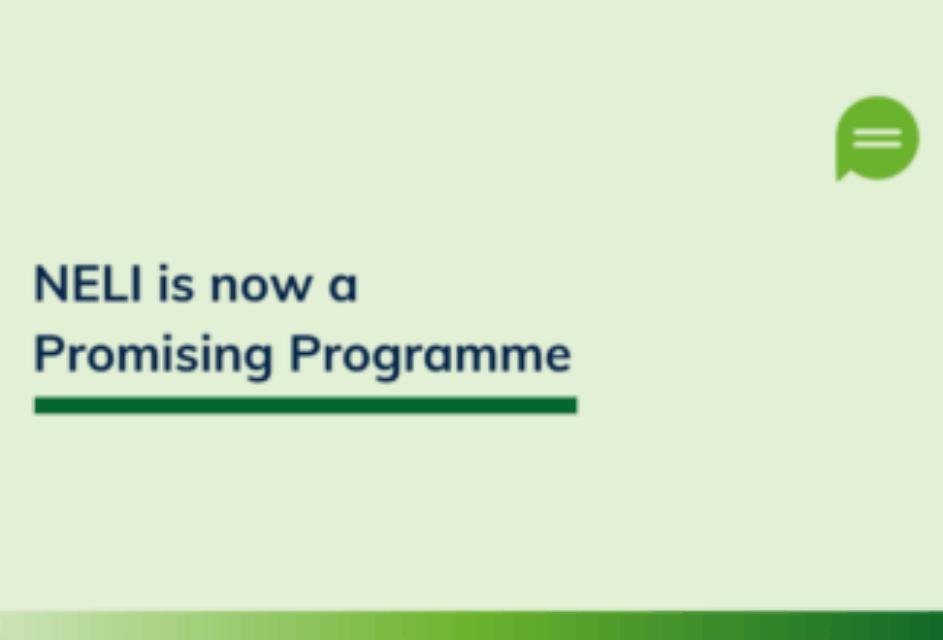 NELI is now a Promising Programme